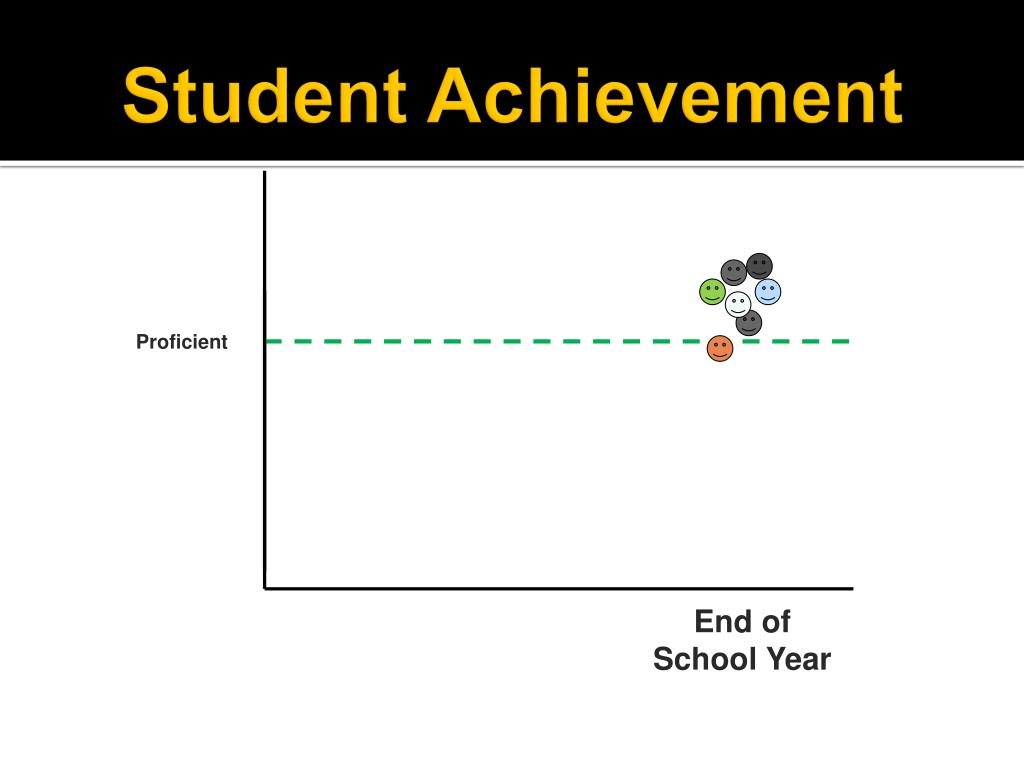 Student Achievement

Proficient

End of School Year